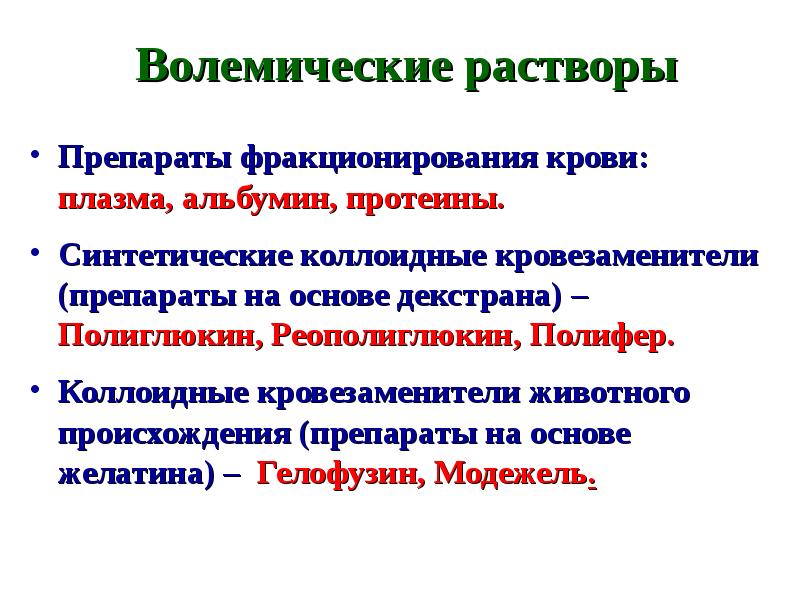 Волемические растворы

• Препараты фракционирования крови: плазма, альбумин, протеины.

• Синтетические коллоидные кровезаменители (препараты на основе декстрана) – Полиглюкин, Реополиглюкин, Полифер.

• Коллоидные кровезаменители животного происхождения (препараты на основе желатина) – Гелофузин, Модежель.